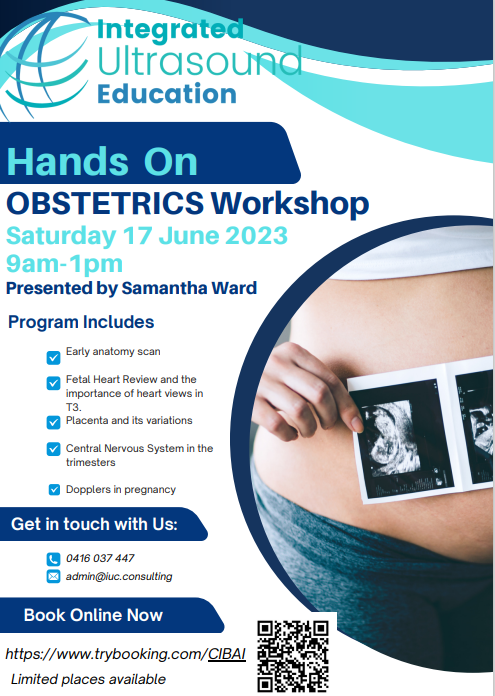 Integrated Ultrasound Education

Hands On
OBSTETRICS Workshop
Saturday 17 June 2023
9am-1pm
Presented by Samantha Ward

Program Includes

Early anatomy scan

Fetal Heart Review and the importance of heart views in T3.

Placenta and its variations

Central Nervous System in the trimesters

Dopplers in pregnancy

Get in touch with Us:

0416 037 447

admin@iuc.consulting

Book Online Now

https://www.trybooking.com/CIBAI

Limited places available